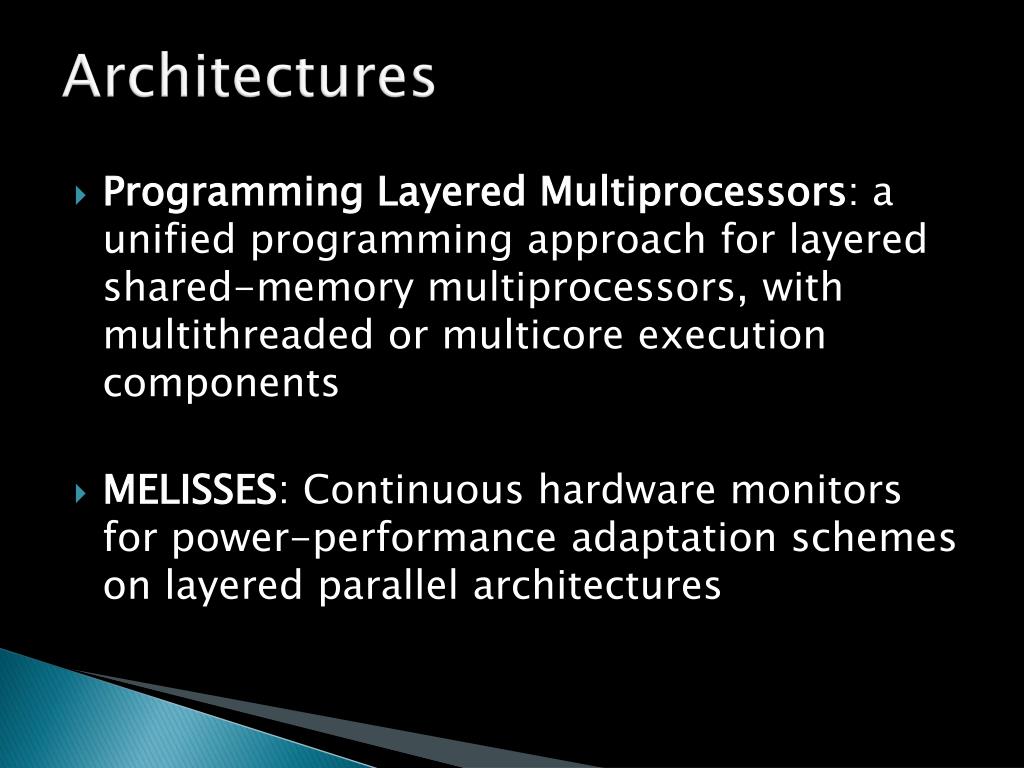 Architectures

Programming Layered Multiprocessors: a unified programming approach for layered shared-memory multiprocessors, with multithreaded or multicore execution components

MELISSES: Continuous hardware monitors for power-performance adaptation schemes on layered parallel architectures